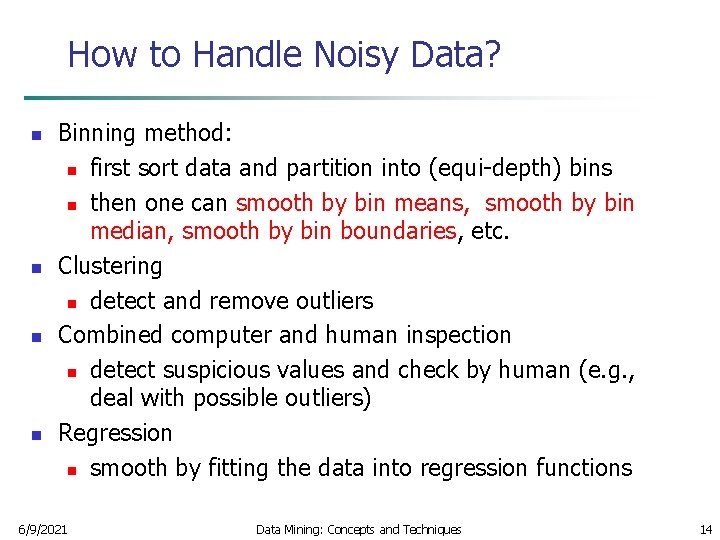 How to Handle Noisy Data?

- Binning method:
  - first sort data and partition into (equi-depth) bins
  - then one can smooth by bin means, smooth by bin median, smooth by bin boundaries, etc.
- Clustering
  - detect and remove outliers
- Combined computer and human inspection
  - detect suspicious values and check by human (e.g., deal with possible outliers)
- Regression
  - smooth by fitting the data into regression functions

6/9/2021 Data Mining: Concepts and Techniques 14